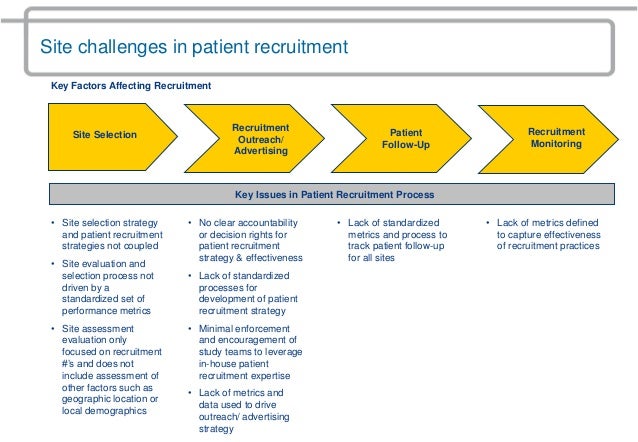 Site challenges in patient recruitment

Key Factors Affecting Recruitment

Site Selection

Recruitment Outreach/ Advertising

Patient Follow-Up

Recruitment Monitoring

Key Issues in Patient Recruitment Process

• Site selection strategy and patient recruitment strategies not coupled
• Site evaluation and selection process not driven by a standardized set of performance metrics
• Site assessment evaluation only focused on recruitment #'s and does not include assessment of other factors such as geographic location or local demographics

• No clear accountability or decision rights for patient recruitment strategy & effectiveness
• Lack of standardized processes for development of patient recruitment strategy
• Minimal enforcement and encouragement of study teams to leverage in-house patient recruitment expertise
• Lack of metrics and data used to drive outreach/ advertising strategy

• Lack of standardized metrics and process to track patient follow-up for all sites

• Lack of metrics defined to capture effectiveness of recruitment practices